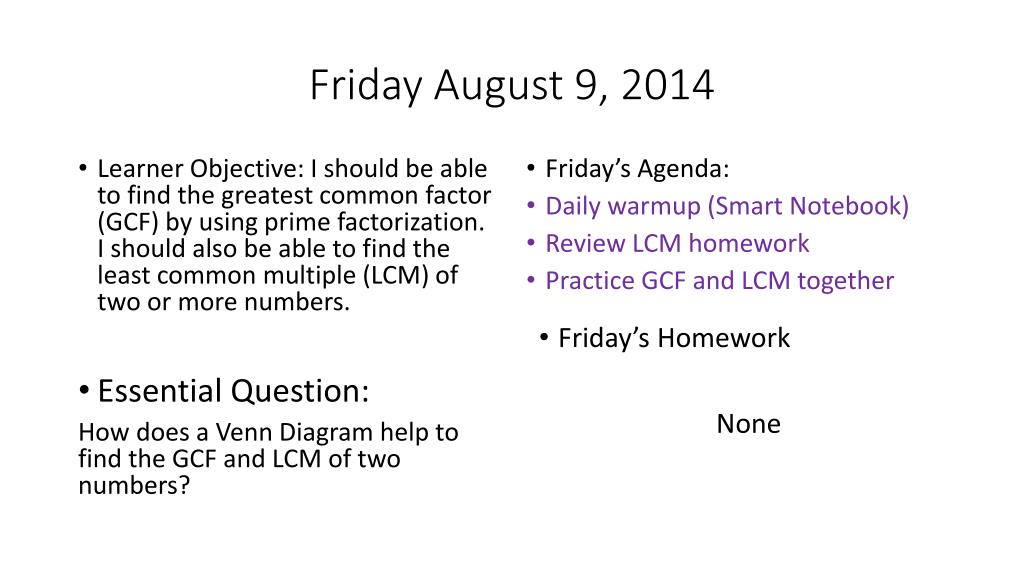 Friday August 9, 2014

• Learner Objective: I should be able to find the greatest common factor (GCF) by using prime factorization. I should also be able to find the least common multiple (LCM) of two or more numbers.

• Essential Question:

How does a Venn Diagram help to find the GCF and LCM of two numbers?

• Friday's Agenda:
• Daily warmup (Smart Notebook)
• Review LCM homework
• Practice GCF and LCM together

• Friday's Homework

None